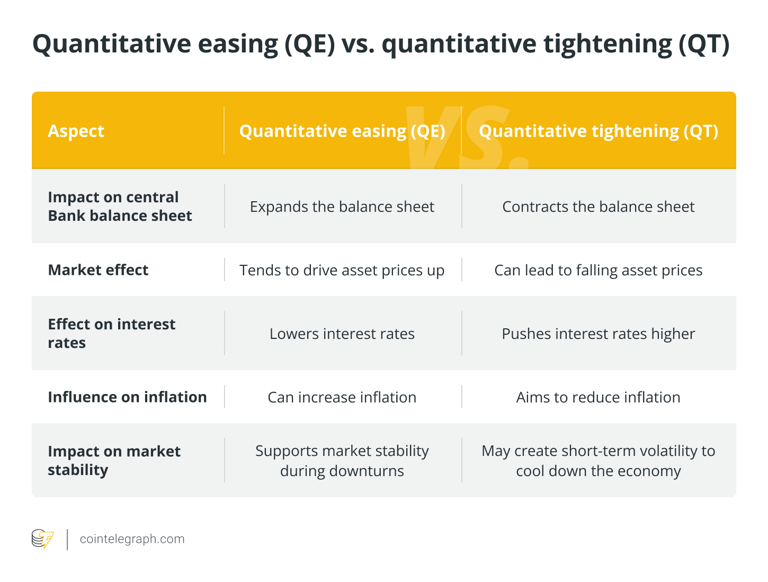 Quantitative easing (QE) vs. quantitative tightening (QT)

| Aspect | Quantitative easing (QE) | Quantitative tightening (QT) |
|---|---|---|
| Impact on central Bank balance sheet | Expands the balance sheet | Contracts the balance sheet |
| Market effect | Tends to drive asset prices up | Can lead to falling asset prices |
| Effect on interest rates | Lowers interest rates | Pushes interest rates higher |
| Influence on inflation | Can increase inflation | Aims to reduce inflation |
| Impact on market stability | Supports market stability during downturns | May create short-term volatility to cool down the economy |

VS.

cointelegraph.com